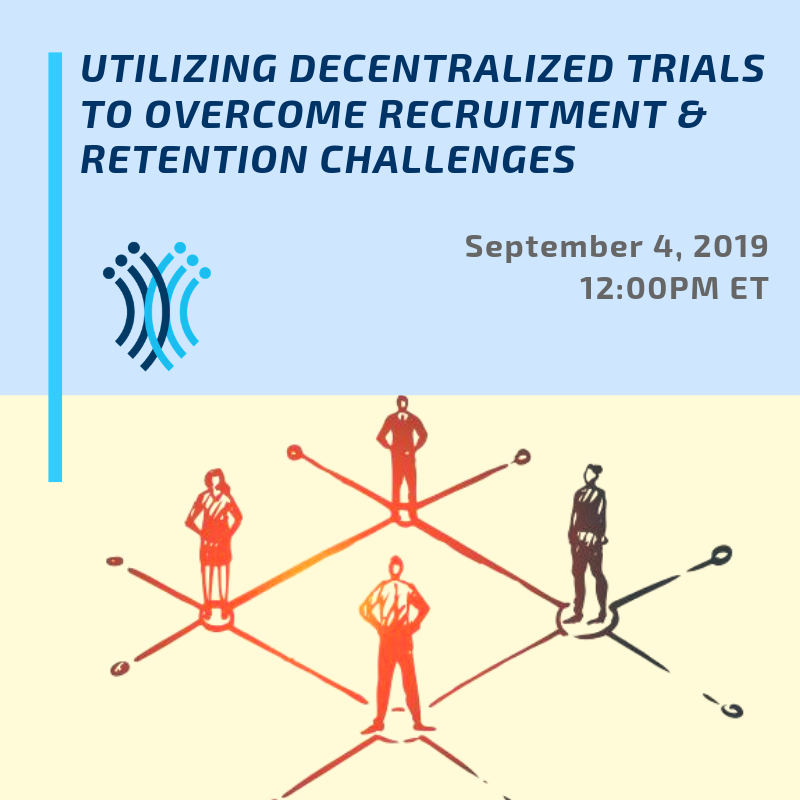 UTILIZING DECENTRALIZED TRIALS TO OVERCOME RECRUITMENT & RETENTION CHALLENGES

September 4, 2019
12:00PM ET